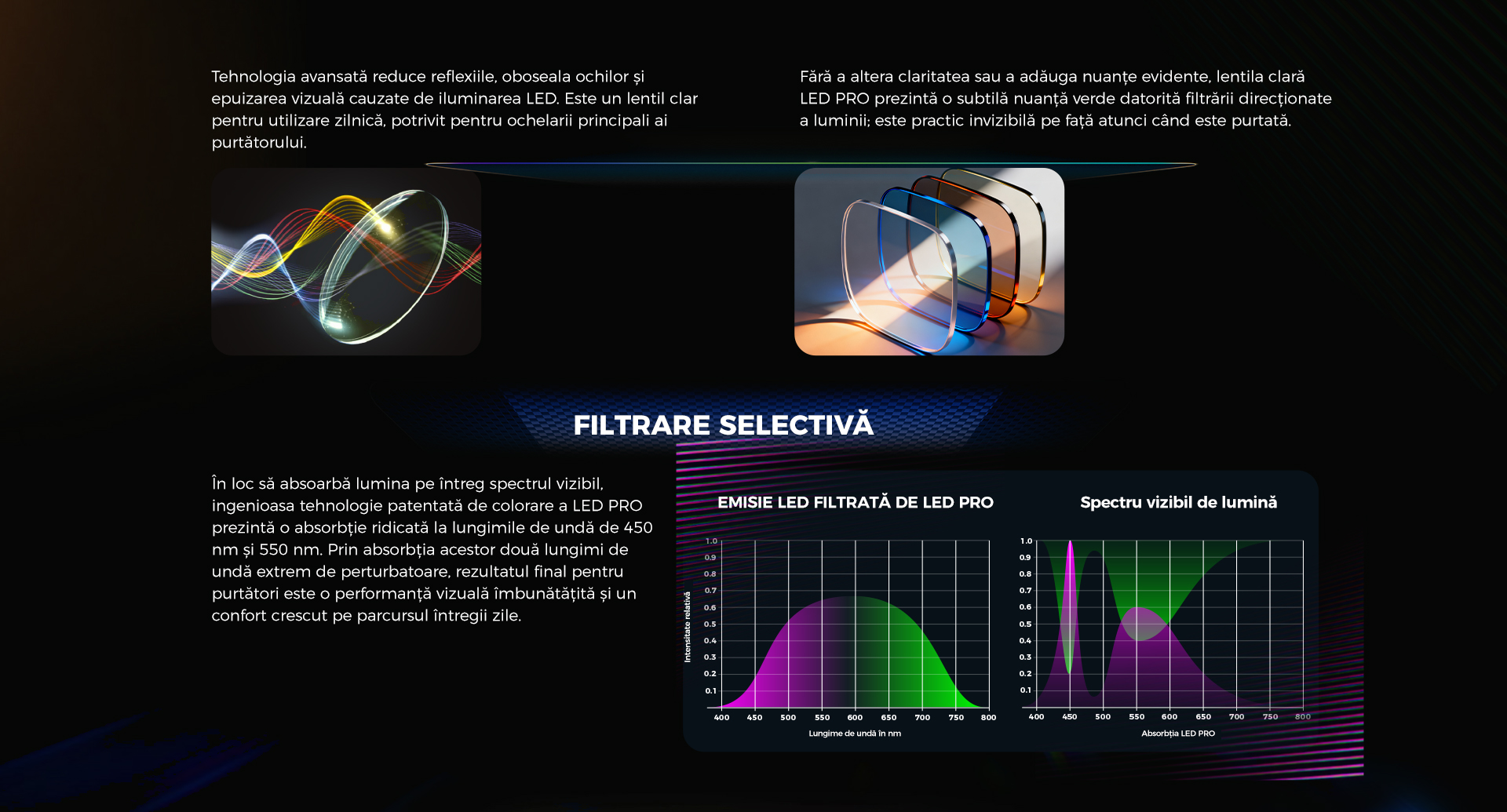 Tehnologia avansată reduce reflexiile, oboseala ochilor și epuizarea vizuală cauzate de iluminarea LED. Este un lentil clar pentru utilizare zilnică, potrivit pentru ochelarii principali ai purtătorului.

Fără a altera claritatea sau a adăuga nuanțe evidente, lentila clară LED PRO prezintă o subtilă nuanță verde datorită filtrării direcționate a luminii; este practic invizibilă pe față atunci când este purtată.

FILTRARE SELECTIVĂ

În loc să absoarbă lumina pe întreg spectrul vizibil, ingenioasa tehnologie patentată de colorare a LED PRO prezintă o absorbție ridicată la lungimile de undă de 450 nm și 550 nm. Prin absorbția acestor două lungimi de undă extrem de perturbatoare, rezultatul final pentru purtători este o performanță vizuală îmbunătățită și un confort crescut pe parcursul întregii zile.

EMISIE LED FILTRATĂ DE LED PRO

Intensitate relativă

1.0
0.9
0.8
0.7
0.6
0.5
0.4
0.3
0.2
0.1

400 450 500 550 600 650 700 750 800

Lungime de undă în nm

Spectru vizibil de lumină

1.0
0.9
0.8
0.7
0.6
0.5
0.4
0.3
0.2
0.1

400 450 500 550 600 650 700 750 800

Absorbția LED PRO